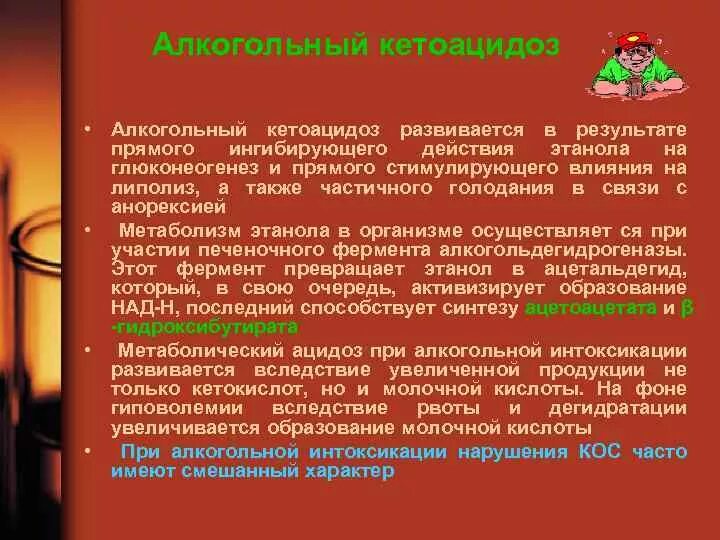 Алкогольный кетоацидоз

• Алкогольный кетоацидоз развивается в результате прямого ингибирующего действия этанола на глюконеогенез и прямого стимулирующего влияния на липолиз, а также частичного голодания в связи с анорексией

• Метаболизм этанола в организме осуществляет ся при участии печеночного фермента алкогольдегидрогеназы. Этот фермент превращает этанол в ацетальдегид, который, в свою очередь, активизирует образование НАД-Н, последний способствует синтезу ацетоацетата и β -гидроксибутирата

• Метаболический ацидоз при алкогольной интоксикации развивается вследствие увеличенной продукции не только кетокислот, но и молочной кислоты. На фоне гиповолемии вследствие рвоты и дегидратации увеличивается образование молочной кислоты

• При алкогольной интоксикации нарушения КОС часто имеют смешанный характер